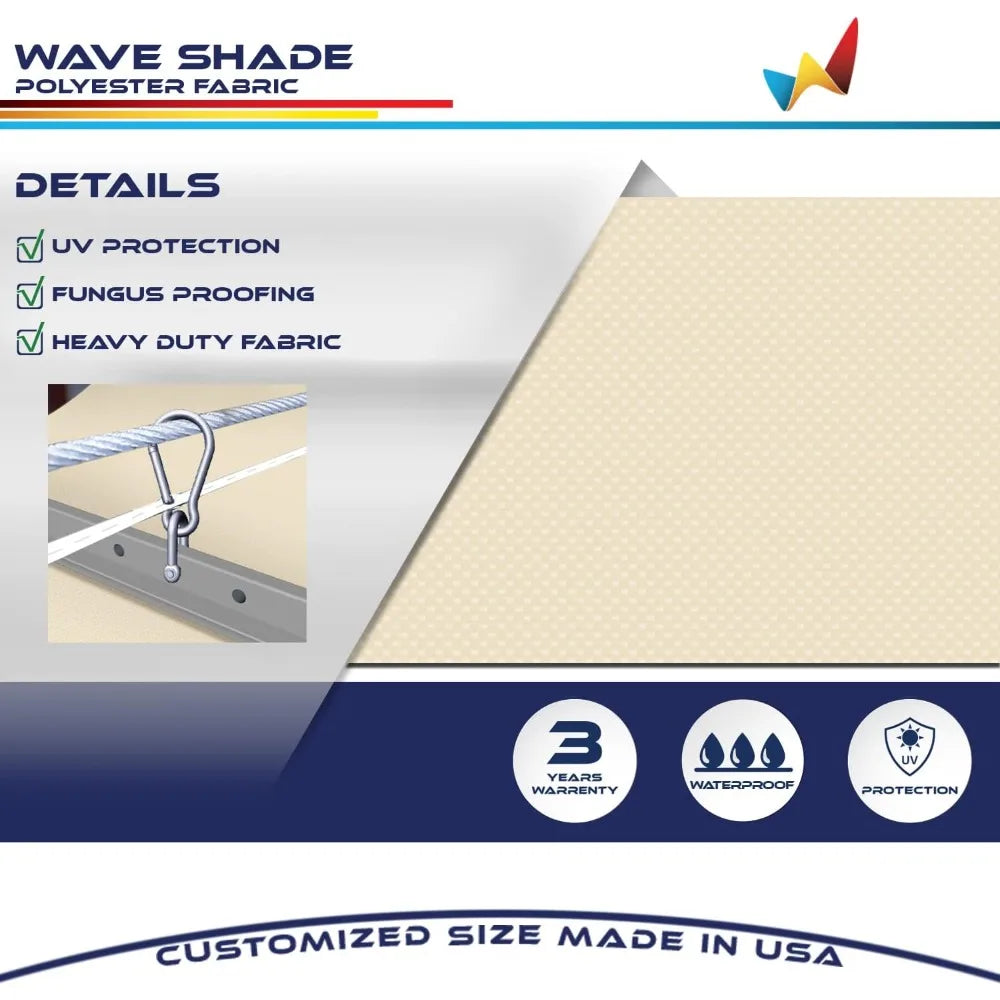 WAVE SHADE
POLYESTER FABRIC

DETAILS

UV PROTECTION

FUNGUS PROOFING

HEAVY DUTY FABRIC

3
YEARS
WARRENTY

WATERPROOF

UV
PROTECTION

CUSTOMIZED SIZE MADE IN USA